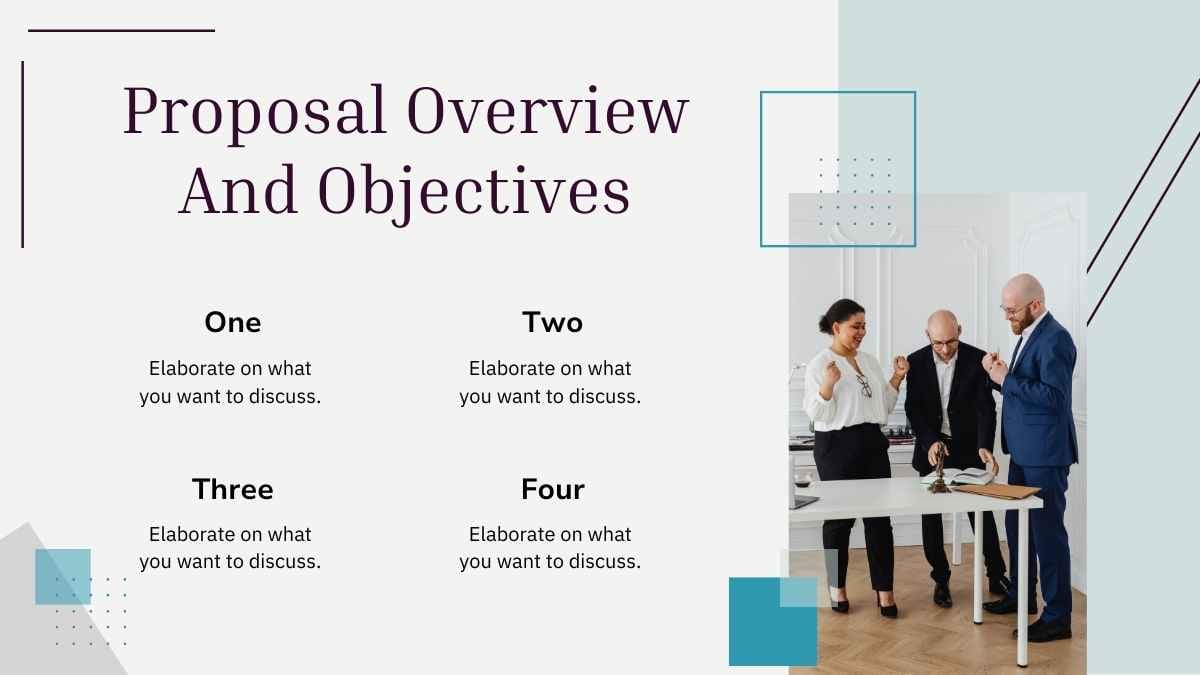 Proposal Overview And Objectives

One

Elaborate on what you want to discuss.

Two

Elaborate on what you want to discuss.

Three

Elaborate on what you want to discuss.

Four

Elaborate on what you want to discuss.